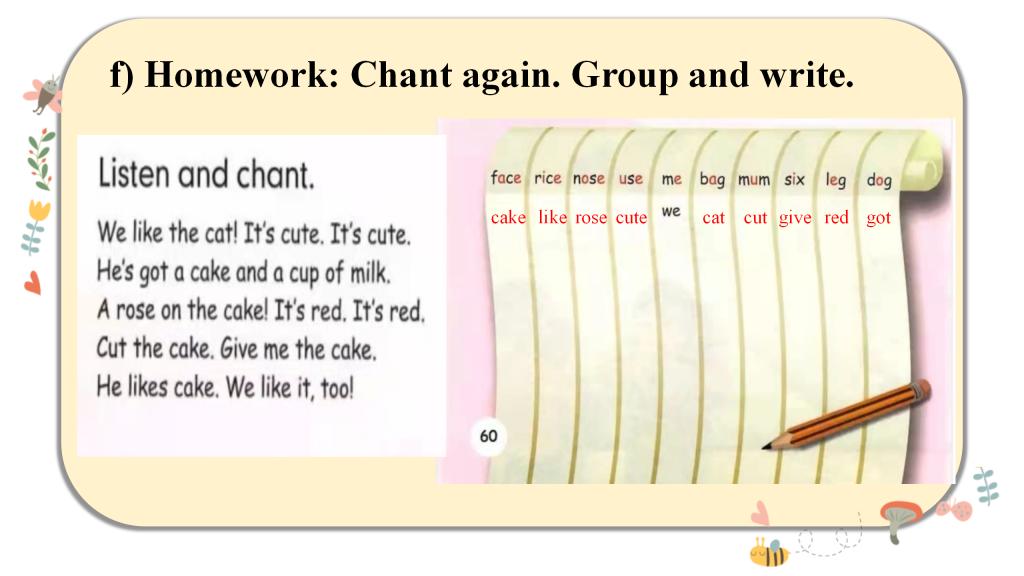 f) Homework: Chant again. Group and write.

Listen and chant.

We like the cat! It's cute. It's cute.
He's got a cake and a cup of milk.
A rose on the cake! It's red. It's red.
Cut the cake. Give me the cake.
He likes cake. We like it, too!

| face | rice | nose | use | me | bag | mum | six | leg | dog |
|---|---|---|---|---|---|---|---|---|---|
| cake | like | rose | cute | we | cat | cut | give | red | got |

60